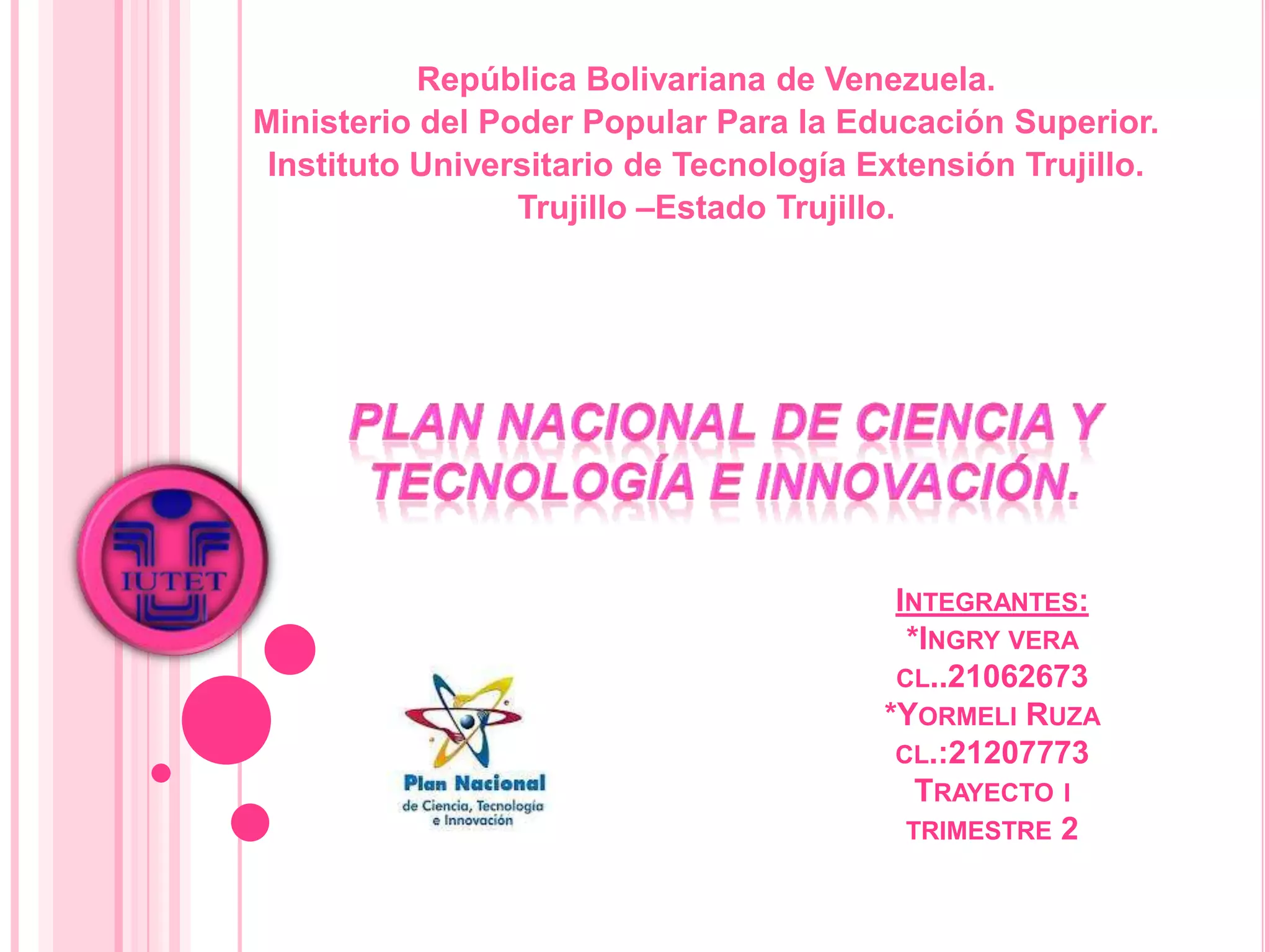 República Bolivariana de Venezuela.
Ministerio del Poder Popular Para la Educación Superior.
Instituto Universitario de Tecnología Extensión Trujillo.
Trujillo –Estado Trujillo.

PLAN NACIONAL DE CIENCIA Y TECNOLOGÍA E INNOVACIÓN.

IUTET

Plan Nacional
de Ciencia, Tecnología
e Innovación

INTEGRANTES:
*INGRY VERA
CL..21062673
*YORMELI RUZA
CL.:21207773
TRAYECTO I
TRIMESTRE 2